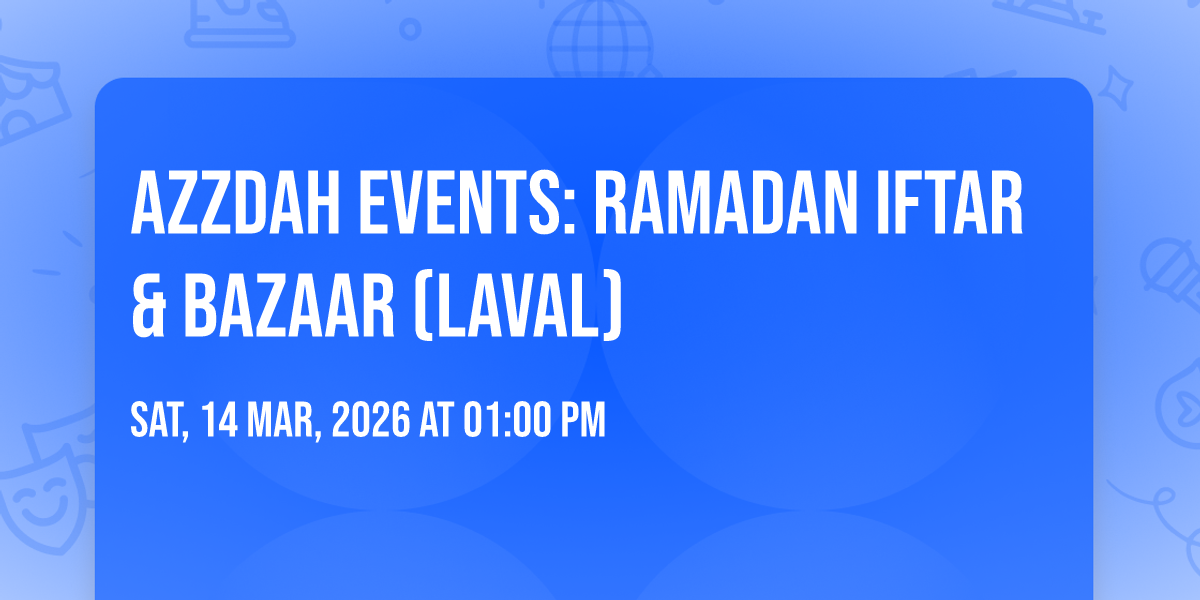 AZZDAH EVENTS: RAMADAN IFTAR & BAZAAR (LAVAL)

SAT, 14 MAR, 2026 AT 01:00 PM